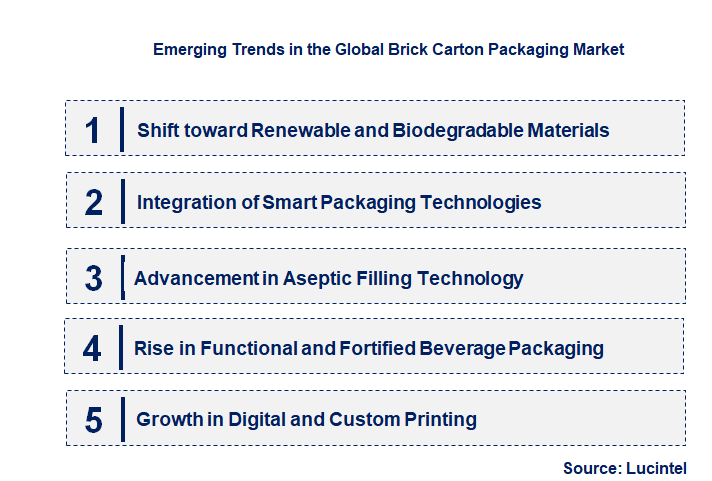 Emerging Trends in the Global Brick Carton Packaging Market

1 Shift toward Renewable and Biodegradable Materials

2 Integration of Smart Packaging Technologies

3 Advancement in Aseptic Filling Technology

4 Rise in Functional and Fortified Beverage Packaging

5 Growth in Digital and Custom Printing

Source: Lucintel